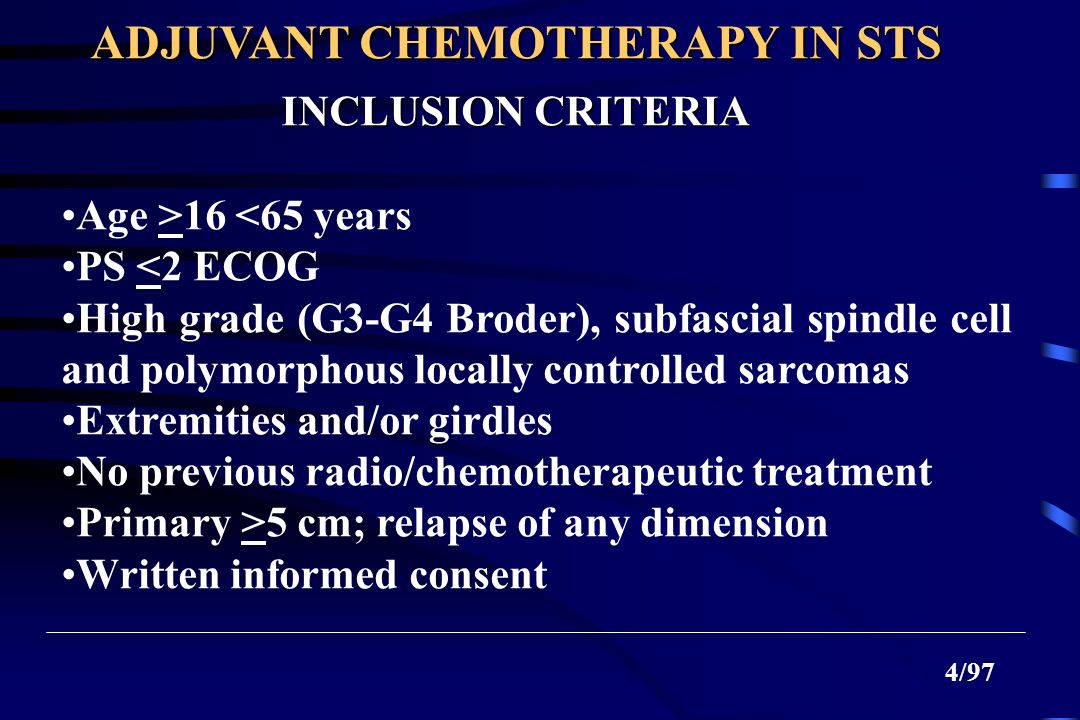 ADJUVANT CHEMOTHERAPY IN STS

INCLUSION CRITERIA

•Age $\geq$16 <65 years
•PS $\leq$2 ECOG
•High grade (G3-G4 Broder), subfascial spindle cell and polymorphous locally controlled sarcomas
•Extremities and/or girdles
•No previous radio/chemotherapeutic treatment
•Primary $\geq$5 cm; relapse of any dimension
•Written informed consent

4/97